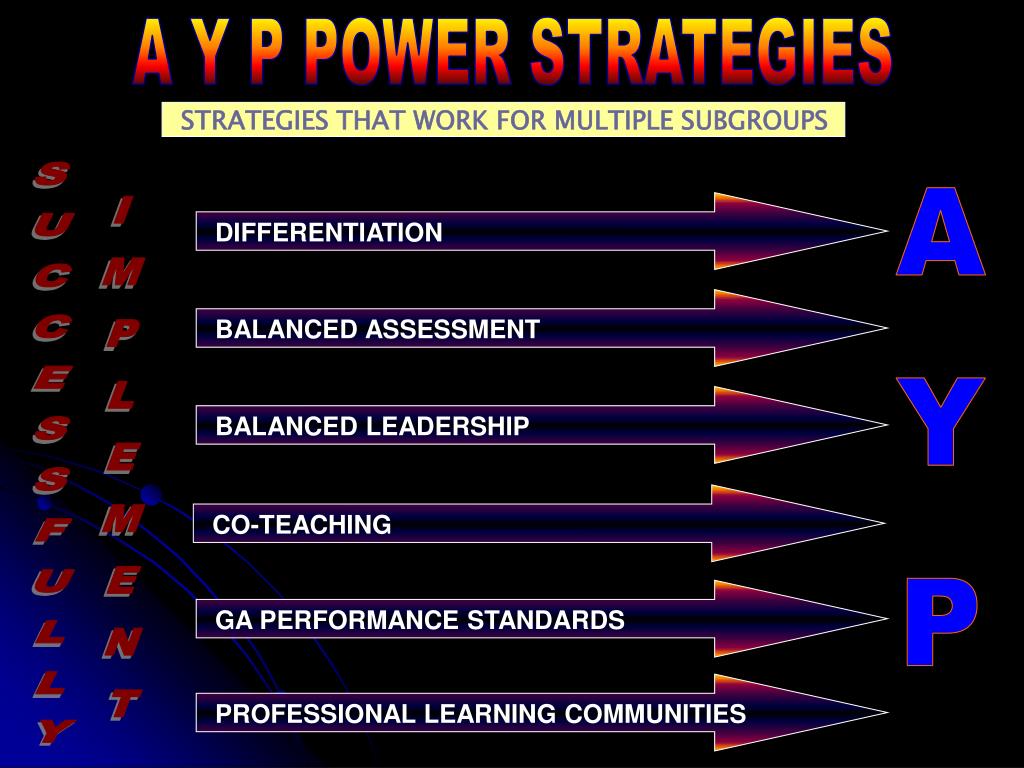 A Y P POWER STRATEGIES

STRATEGIES THAT WORK FOR MULTIPLE SUBGROUPS

SUCCESSFULLY

IMPLEMENT

DIFFERENTIATION

BALANCED ASSESSMENT

BALANCED LEADERSHIP

CO-TEACHING

GA PERFORMANCE STANDARDS

PROFESSIONAL LEARNING COMMUNITIES

A Y P